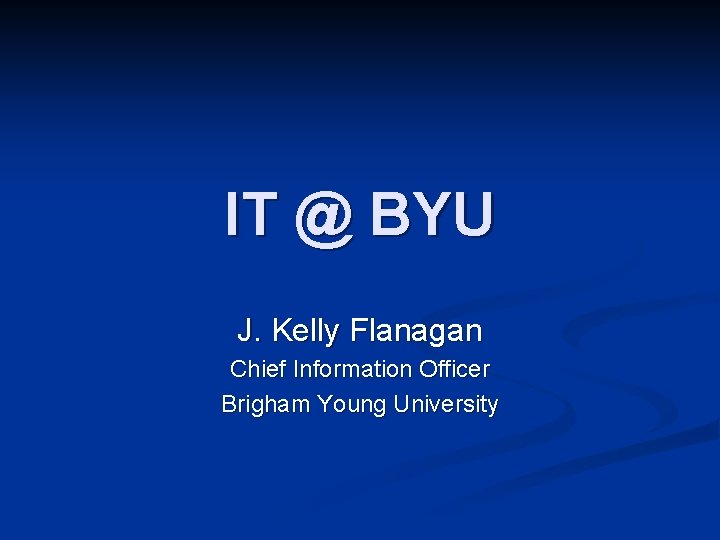 IT @ BYU

J. Kelly Flanagan
Chief Information Officer
Brigham Young University